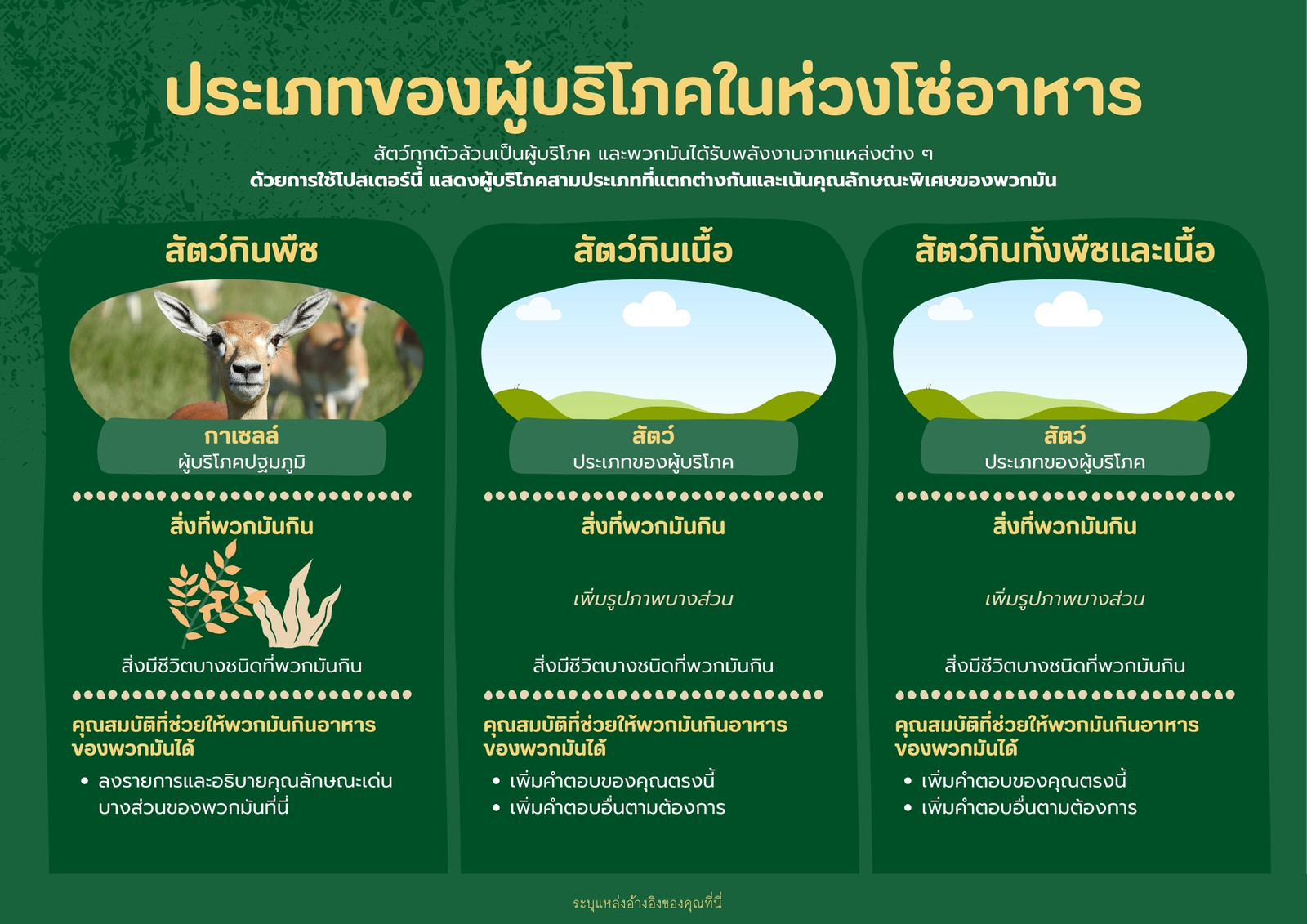 ประเภทของผู้บริโภคในห่วงโซ่อาหาร

สัตว์ทุกตัวล้วนเป็นผู้บริโภค และพวกมันได้รับพลังงานจากแหล่งต่าง ๆ
ด้วยการใช้โปสเตอร์นี้ แสดงผู้บริโภคสามประเภทที่แตกต่างกันและเน้นคุณลักษณะพิเศษของพวกมัน

สัตว์กินพืช

กาเซลล์
ผู้บริโภคปฐมภูมิ

สิ่งที่พวกมันกิน

สิ่งมีชีวิตบางชนิดที่พวกมันกิน

คุณสมบัติที่ช่วยให้พวกมันกินอาหารของพวกมันได้

• ลงรายการและอธิบายคุณลักษณะเด่นบางส่วนของพวกมันที่นี่

สัตว์กินเนื้อ

สัตว์
ประเภทของผู้บริโภค

สิ่งที่พวกมันกิน

เพิ่มรูปภาพบางส่วน

สิ่งมีชีวิตบางชนิดที่พวกมันกิน

คุณสมบัติที่ช่วยให้พวกมันกินอาหารของพวกมันได้

• เพิ่มคำตอบของคุณตรงนี้
• เพิ่มคำตอบอื่นตามต้องการ

สัตว์กินทั้งพืชและเนื้อ

สัตว์
ประเภทของผู้บริโภค

สิ่งที่พวกมันกิน

เพิ่มรูปภาพบางส่วน

สิ่งมีชีวิตบางชนิดที่พวกมันกิน

คุณสมบัติที่ช่วยให้พวกมันกินอาหารของพวกมันได้

• เพิ่มคำตอบของคุณตรงนี้
• เพิ่มคำตอบอื่นตามต้องการ

ระบุแหล่งอ้างอิงของคุณที่นี่